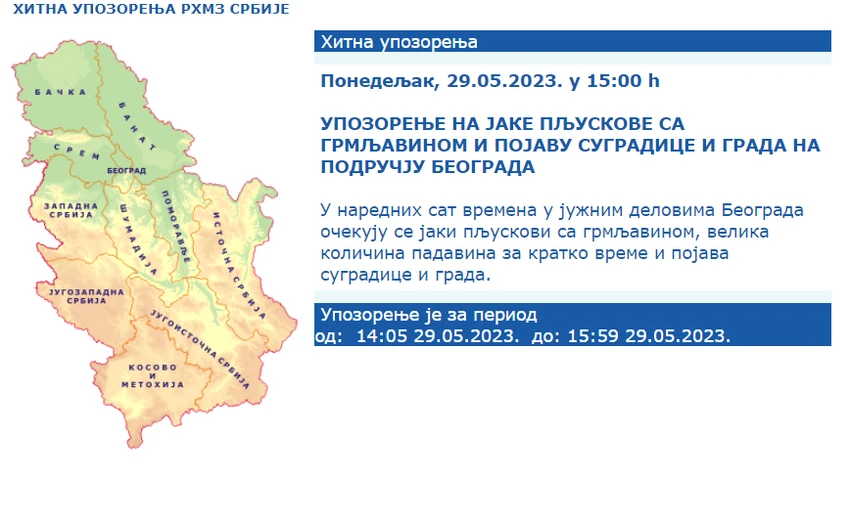 ХИТНА УПОЗОРЕЊА РХМЗ СРБИЈЕ

БАЧКА
БАНАТ
СРЕМ
БЕОГРАД
ЗАПАДНА СРБИЈА
ШУМАДИЈА
ПОМОРАВЉЕ
ИСТОЧНА СРБИЈА
ЈУГОЗАПАДНА СРБИЈА
ЈУГОИСТОЧНА СРБИЈА
КОСОВО И МЕТОХИЈА

Хитна упозорења

Понедељак, 29.05.2023. у 15:00 h

УПОЗОРЕЊЕ НА ЈАКЕ ПЉУСКОВЕ СА ГРМЉАВИНОМ И ПОЈАВУ СУГРАДИЦЕ И ГРАДА НА ПОДРУЧЈУ БЕОГРАДА

У наредних сат времена у јужним деловима Београда очекују се јаки пљускови са грмљавином, велика количина падавина за кратко време и појава суградице и града.

Упозорење је за период
од: 14:05 29.05.2023. до: 15:59 29.05.2023.